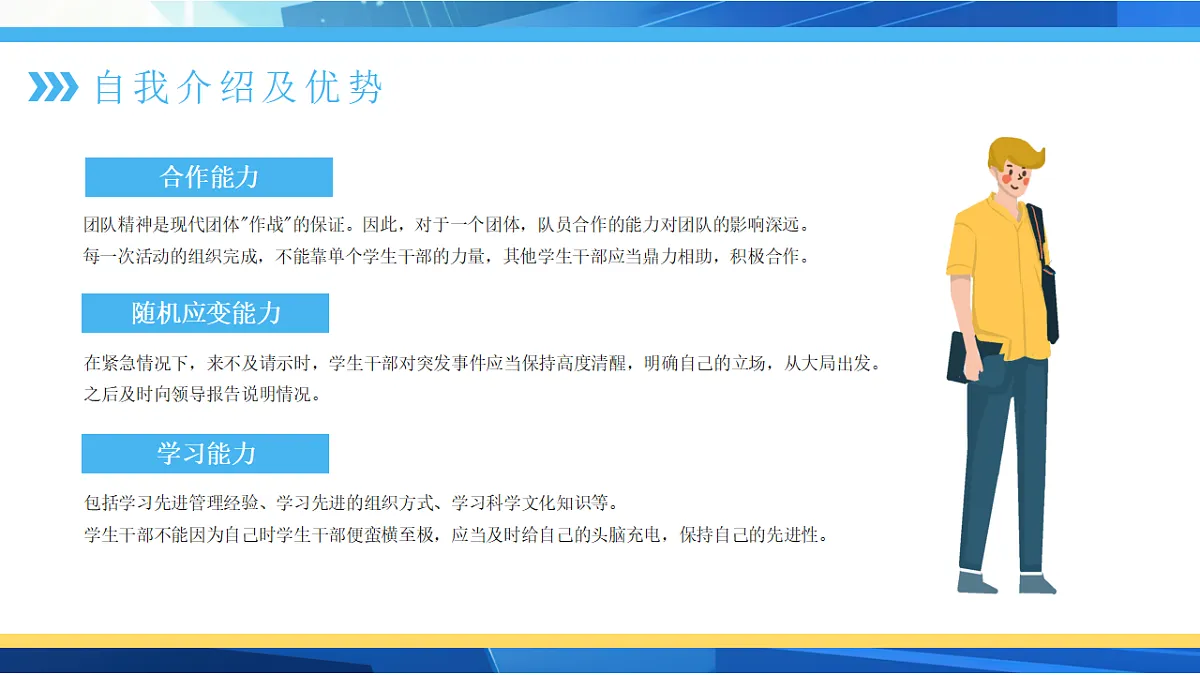 自我介绍及优势

合作能力

团队精神是现代团体"作战"的保证。因此，对于一个团体，队员合作的能力对团队的影响深远。
每一次活动的组织完成，不能靠单个学生干部的力量，其他学生干部应当鼎力相助，积极合作。

随机应变能力

在紧急情况下，来不及请示时，学生干部对突发事件应当保持高度清醒，明确自己的立场，从大局出发。
之后及时向领导报告说明情况。

学习能力

包括学习先进管理经验、学习先进的组织方式、学习科学文化知识等。
学生干部不能因为自己时学生干部便蛮横至极，应当及时给自己的头脑充电，保持自己的先进性。